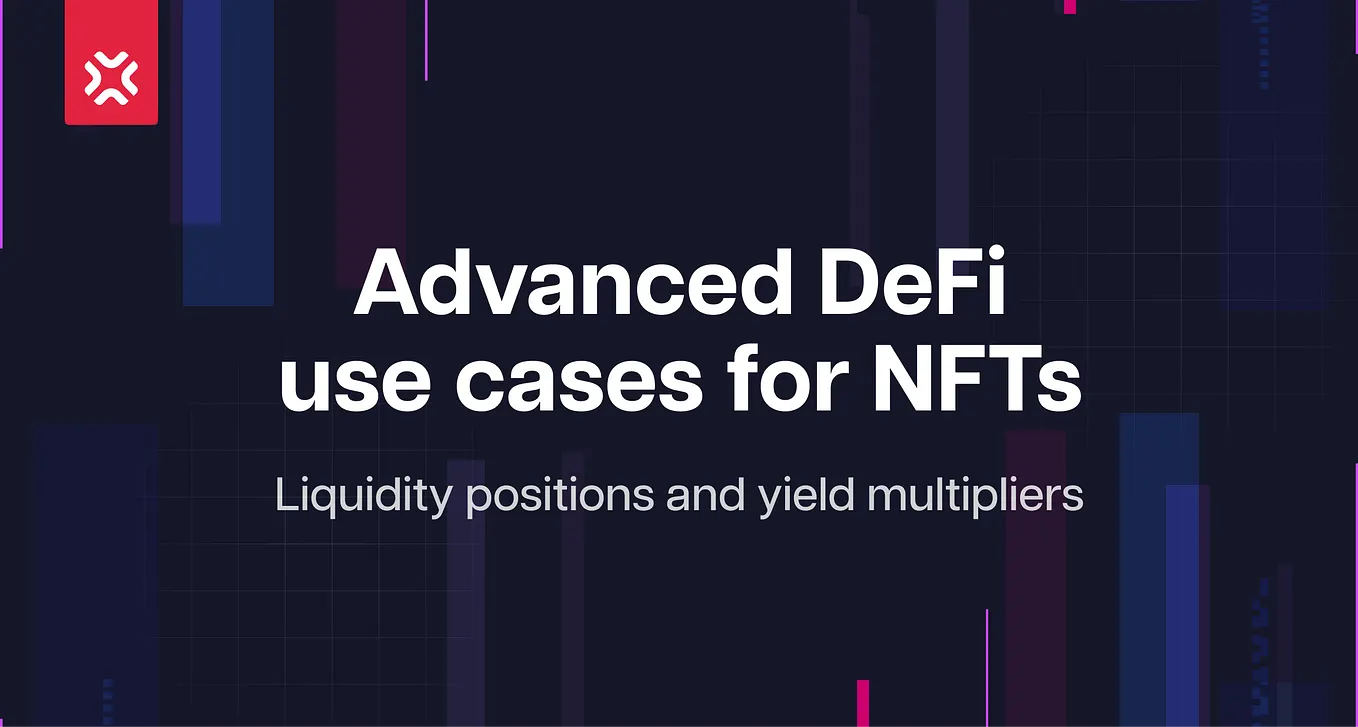 Advanced DeFi use cases for NFTs

Liquidity positions and yield multipliers